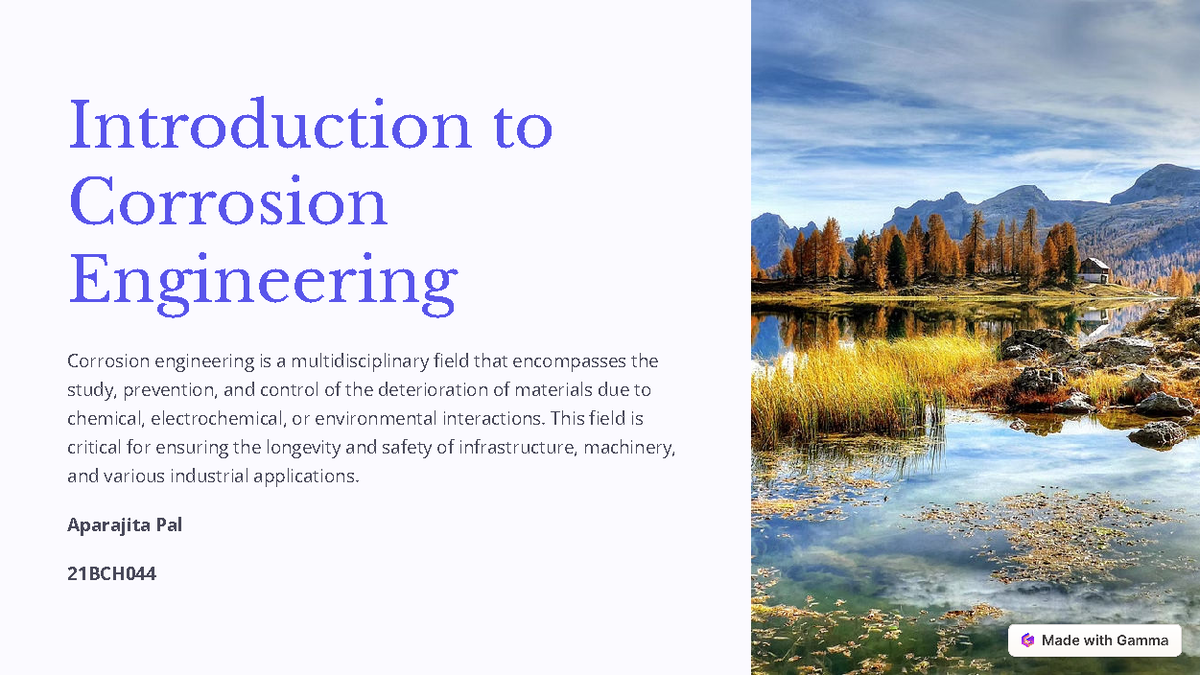 Introduction to Corrosion Engineering

Corrosion engineering is a multidisciplinary field that encompasses the study, prevention, and control of the deterioration of materials due to chemical, electrochemical, or environmental interactions. This field is critical for ensuring the longevity and safety of infrastructure, machinery, and various industrial applications.

Aparajita Pal

21BCH044

Made with Gamma